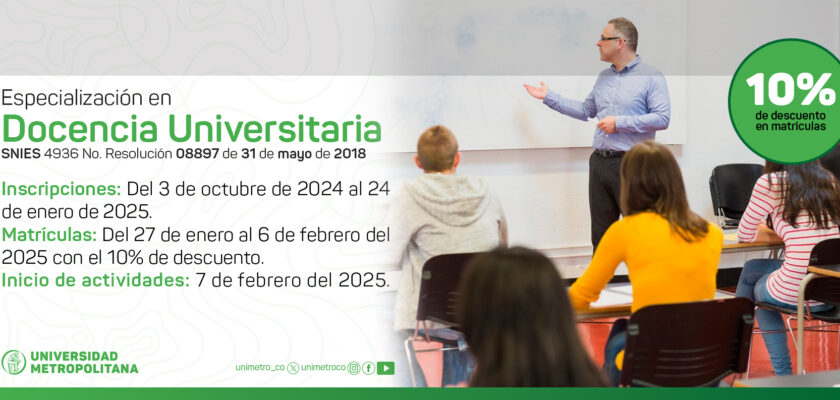 Especialización en
Docencia Universitaria
SNIES 4936 No. Resolución 08897 de 31 de mayo de 2018

Inscripciones: Del 3 de octubre de 2024 al 24 de enero de 2025.
Matrículas: Del 27 de enero al 6 de febrero del 2025 con el 10% de descuento.
Inicio de actividades: 7 de febrero del 2025.

10%
de descuento en matrículas

UNIVERSIDAD METROPOLITANA

unimetro_co unimetroco